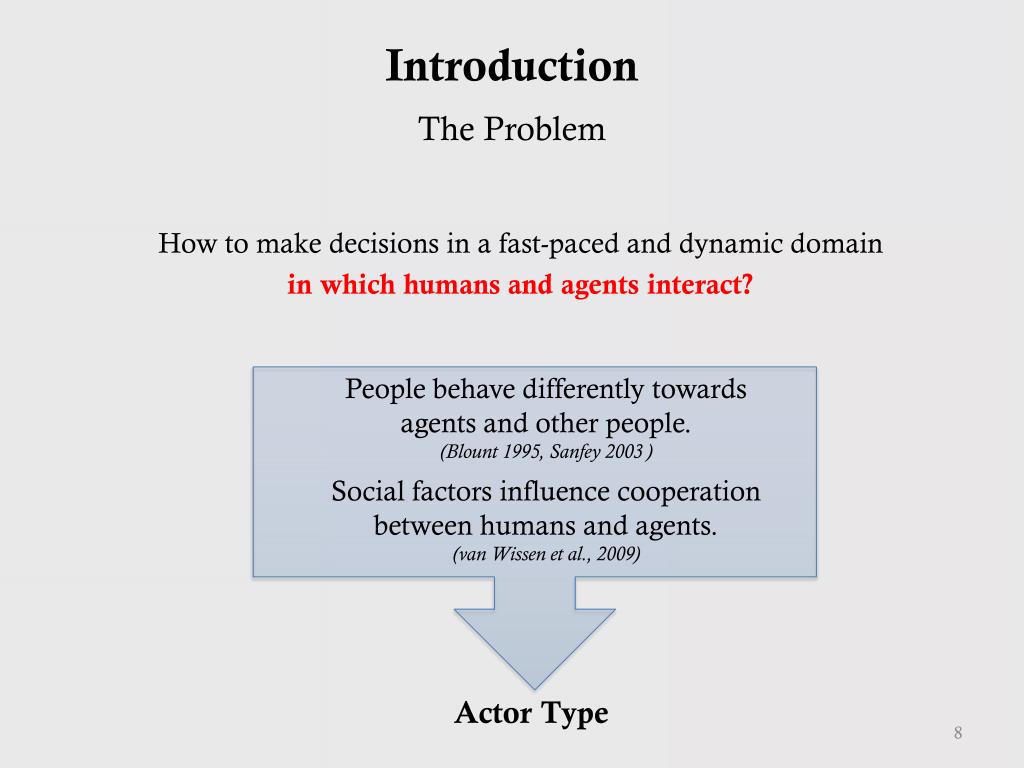 Introduction

The Problem

How to make decisions in a fast-paced and dynamic domain in which humans and agents interact?

People behave differently towards agents and other people.
(Blount 1995, Sanfey 2003 )

Social factors influence cooperation between humans and agents.
(van Wissen et al., 2009)

Actor Type

8